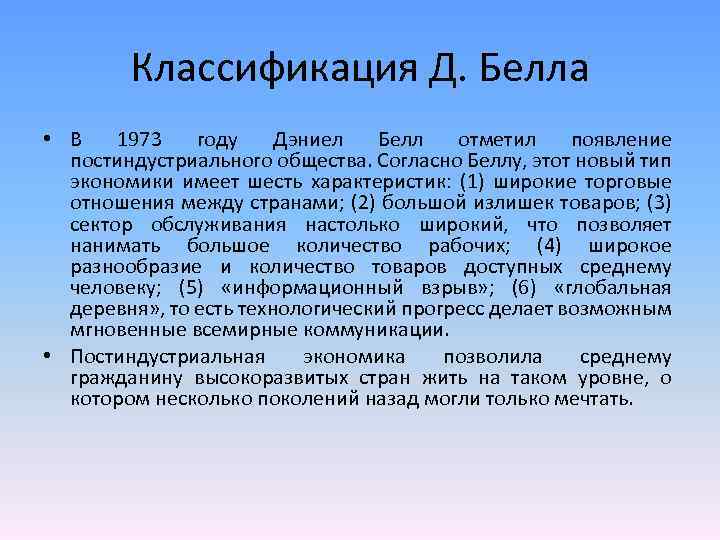 Классификация Д. Белла

• В 1973 году Дэниел Белл отметил появление постиндустриального общества. Согласно Беллу, этот новый тип экономики имеет шесть характеристик: (1) широкие торговые отношения между странами; (2) большой излишек товаров; (3) сектор обслуживания настолько широкий, что позволяет нанимать большое количество рабочих; (4) широкое разнообразие и количество товаров доступных среднему человеку; (5) «информационный взрыв»; (6) «глобальная деревня», то есть технологический прогресс делает возможным мгновенные всемирные коммуникации.

• Постиндустриальная экономика позволила среднему гражданину высокоразвитых стран жить на таком уровне, о котором несколько поколений назад могли только мечтать.